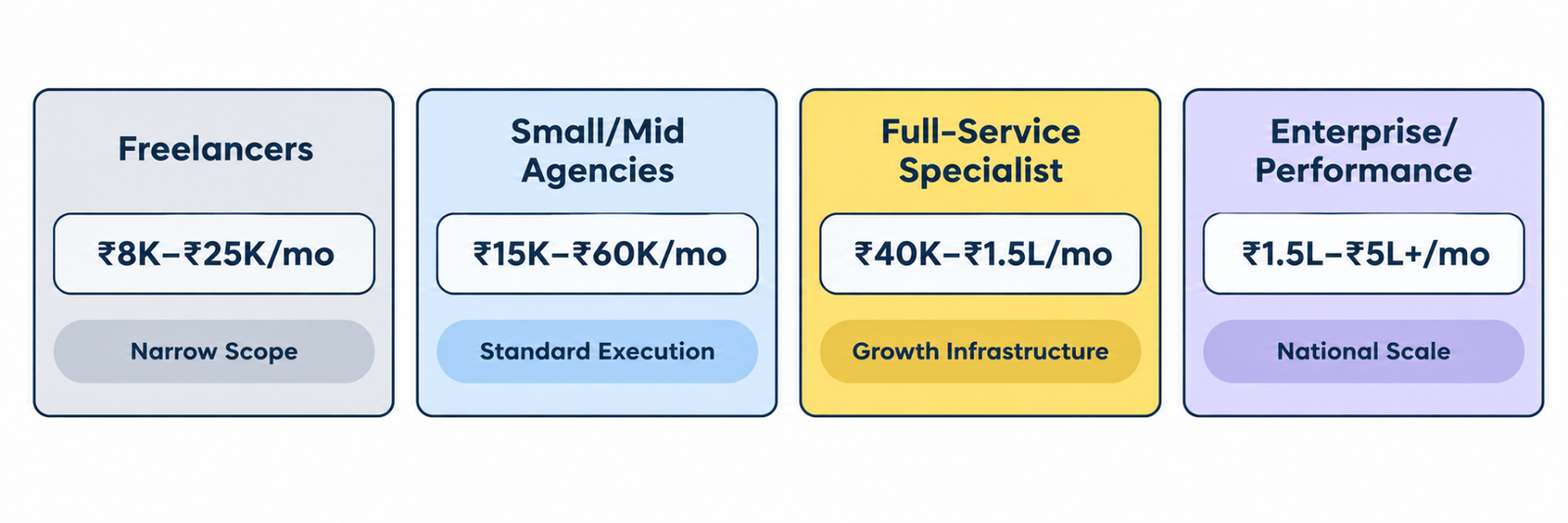 Freelancers

₹8K–₹25K/mo

Narrow Scope

Small/Mid Agencies

₹15K–₹60K/mo

Standard Execution

Full-Service Specialist

₹40K–₹1.5L/mo

Growth Infrastructure

Enterprise/ Performance

₹1.5L–₹5L+/mo

National Scale